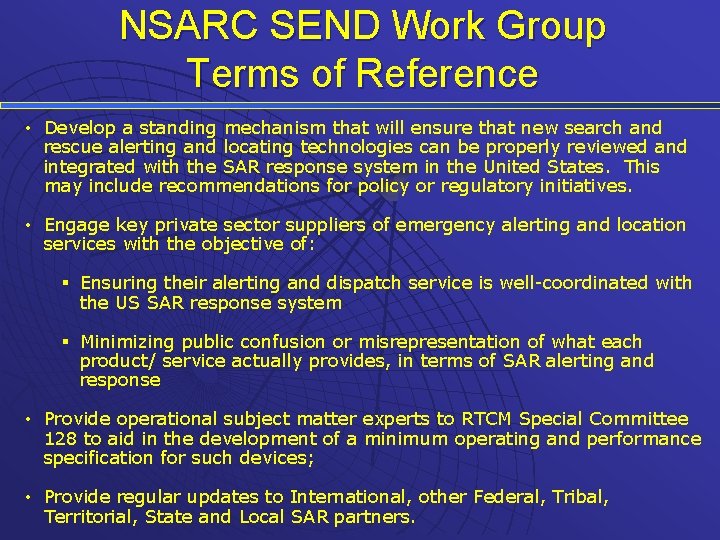 NSARC SEND Work Group
Terms of Reference

• Develop a standing mechanism that will ensure that new search and rescue alerting and locating technologies can be properly reviewed and integrated with the SAR response system in the United States. This may include recommendations for policy or regulatory initiatives.

• Engage key private sector suppliers of emergency alerting and location services with the objective of:

▪ Ensuring their alerting and dispatch service is well-coordinated with the US SAR response system

▪ Minimizing public confusion or misrepresentation of what each product/ service actually provides, in terms of SAR alerting and response

• Provide operational subject matter experts to RTCM Special Committee 128 to aid in the development of a minimum operating and performance specification for such devices;

• Provide regular updates to International, other Federal, Tribal, Territorial, State and Local SAR partners.